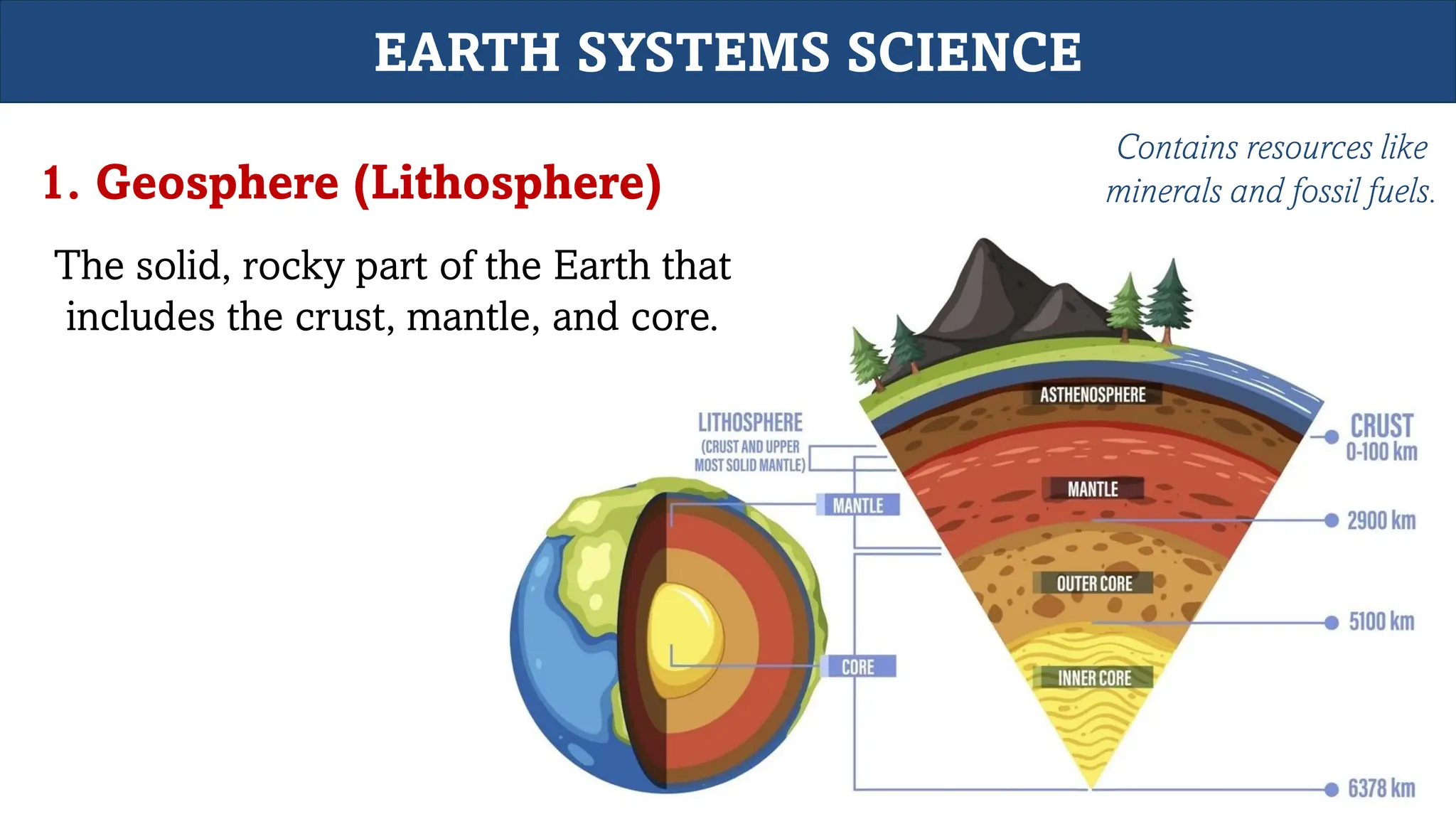 EARTH SYSTEMS SCIENCE

1. Geosphere (Lithosphere)

Contains resources like minerals and fossil fuels.

The solid, rocky part of the Earth that includes the crust, mantle, and core.

LITHOSPHERE (CRUST AND UPPER MOST SOLID MANTLE)

MANTLE

CORE

ASTHENOSPHERE

MANTLE

OUTER CORE

INNER CORE

CRUST 0-100 km

2900 km

5100 km

6378 km